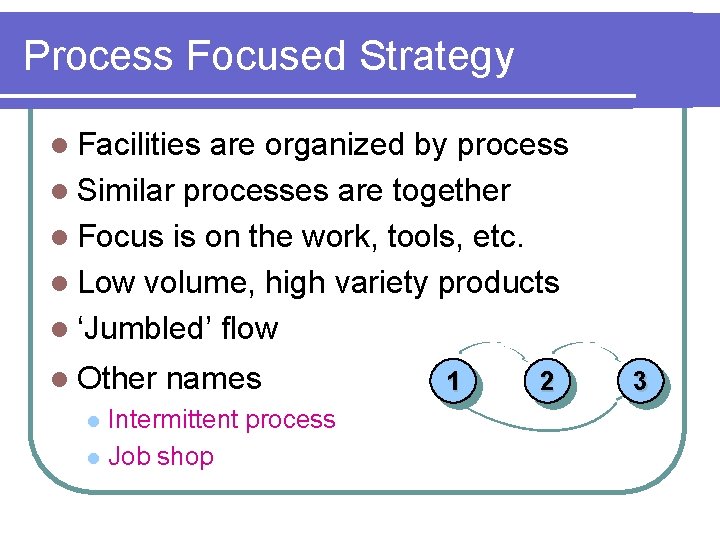 Process Focused Strategy

- Facilities are organized by process
- Similar processes are together
- Focus is on the work, tools, etc.
- Low volume, high variety products
- ‘Jumbled’ flow
- Other names
  - Intermittent process
  - Job shop

1

2

3